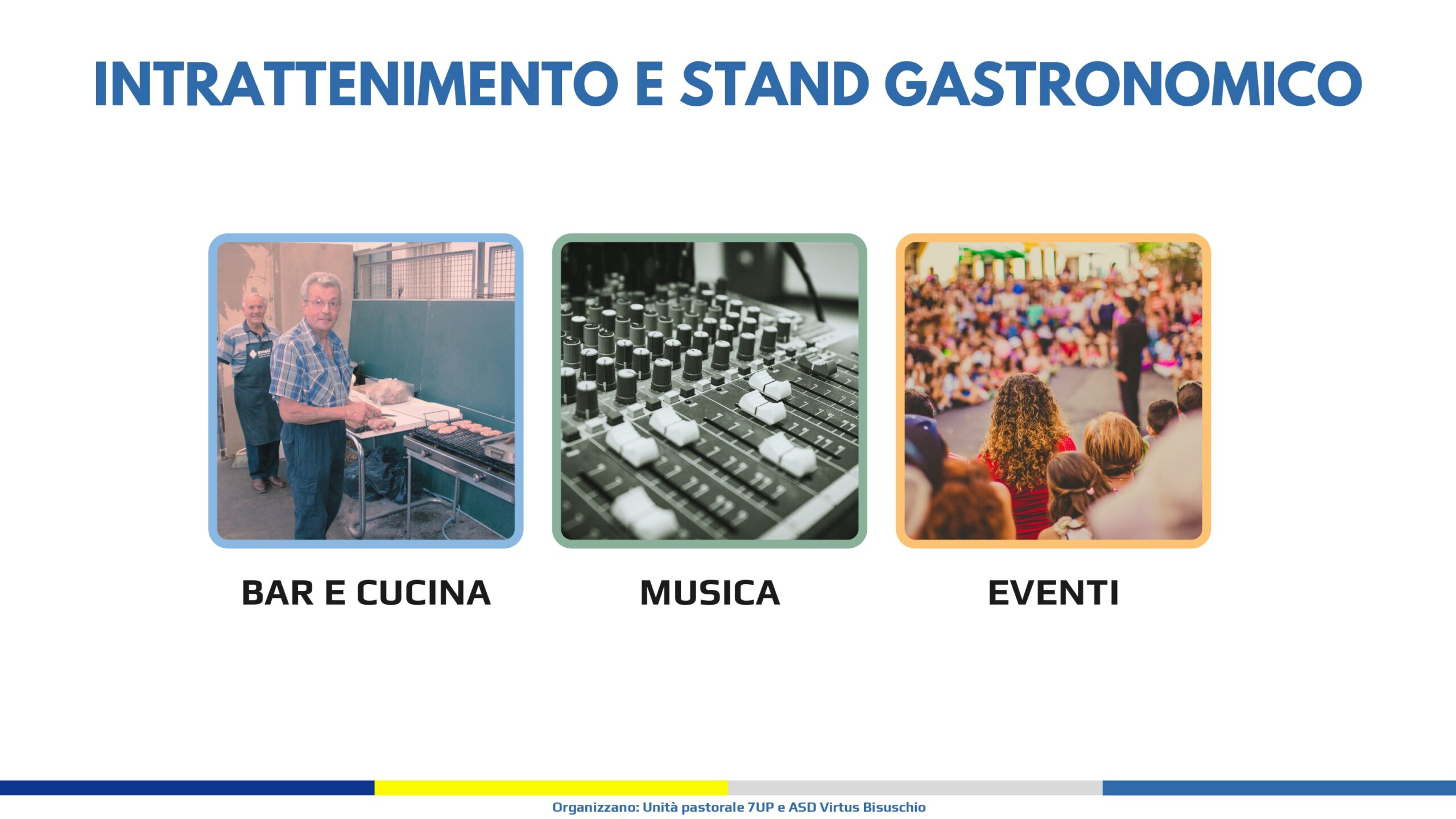 INTRATTENIMENTO E STAND GASTRONOMICO

BAR E CUCINA

MUSICA

EVENTI

Organizzano: Unità pastorale 7UP e ASD Virtus Bisuschio